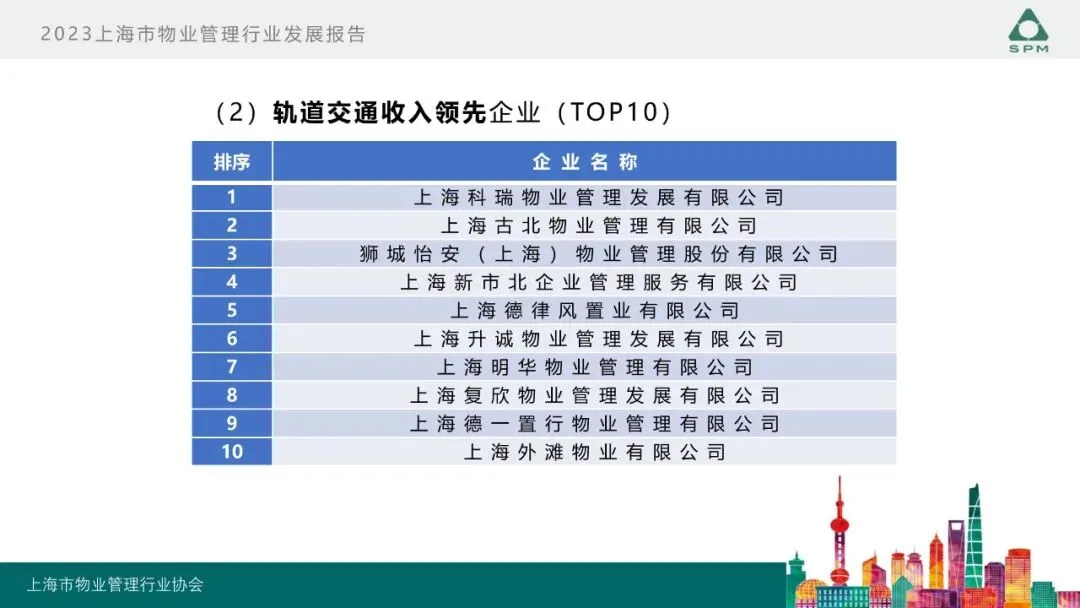 2023上海市物业管理行业发展报告

SPM

（2）轨道交通收入领先企业（TOP10）

| 排序 | 企业名称 |
|---|---|
| 1 | 上海科瑞物业管理发展有限公司 |
| 2 | 上海古北物业管理有限公司 |
| 3 | 狮城怡安（上海）物业管理股份有限公司 |
| 4 | 上海新市北企业管理服务有限公司 |
| 5 | 上海德律风置业有限公司 |
| 6 | 上海升诚物业管理发展有限公司 |
| 7 | 上海明华物业管理有限公司 |
| 8 | 上海复欣物业管理发展有限公司 |
| 9 | 上海德一置行物业管理有限公司 |
| 10 | 上海外滩物业有限公司 |

上海市物业管理行业协会